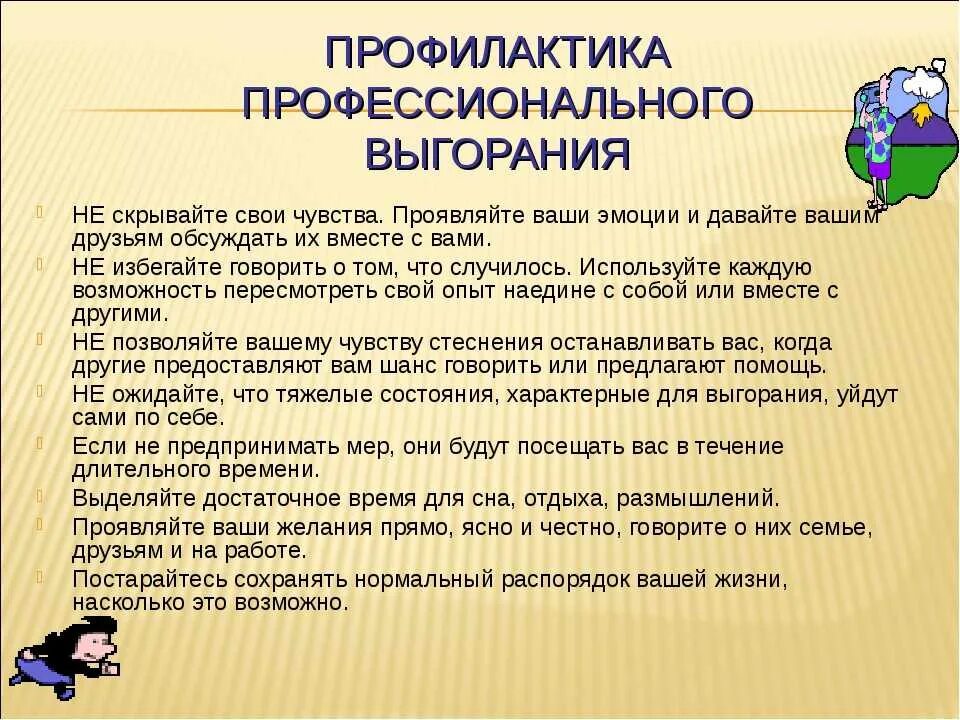 ПРОФИЛАКТИКА ПРОФЕССИОНАЛЬНОГО ВЫГОРАНИЯ

НЕ скрывайте свои чувства. Проявляйте ваши эмоции и давайте вашим друзьям обсуждать их вместе с вами.

НЕ избегайте говорить о том, что случилось. Используйте каждую возможность пересмотреть свой опыт наедине с собой или вместе с другими.

НЕ позволяйте вашему чувству стеснения останавливать вас, когда другие предоставляют вам шанс говорить или предлагают помощь.

НЕ ожидайте, что тяжелые состояния, характерные для выгорания, уйдут сами по себе.

Если не предпринимать мер, они будут посещать вас в течение длительного времени.

Выделяйте достаточное время для сна, отдыха, размышлений.

Проявляйте ваши желания прямо, ясно и честно, говорите о них семье, друзьям и на работе.

Постарайтесь сохранять нормальный распорядок вашей жизни, насколько это возможно.